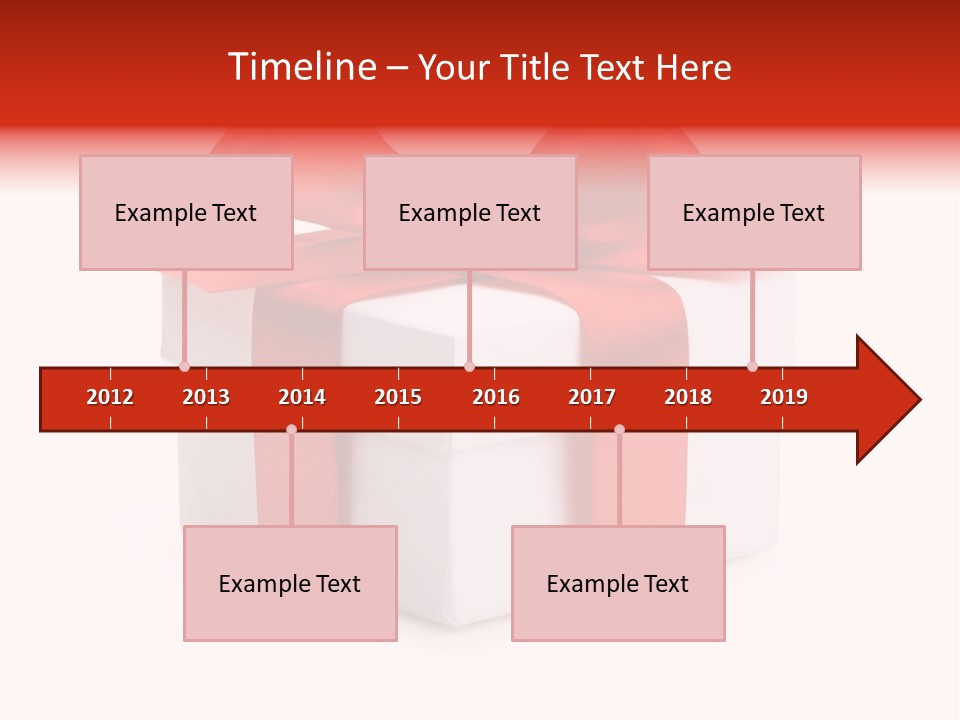 Timeline – Your Title Text Here

Example Text

Example Text

Example Text

2012 2013 2014 2015 2016 2017 2018 2019

Example Text

Example Text